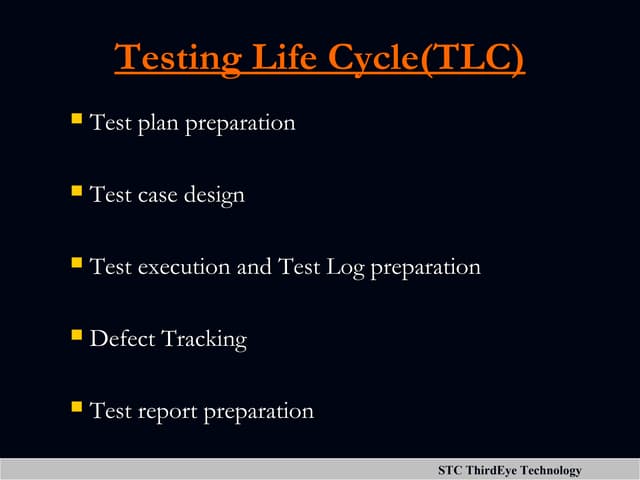 Testing Life Cycle(TLC)

Test plan preparation

Test case design

Test execution and Test Log preparation

Defect Tracking

Test report preparation

STC ThirdEye Technology